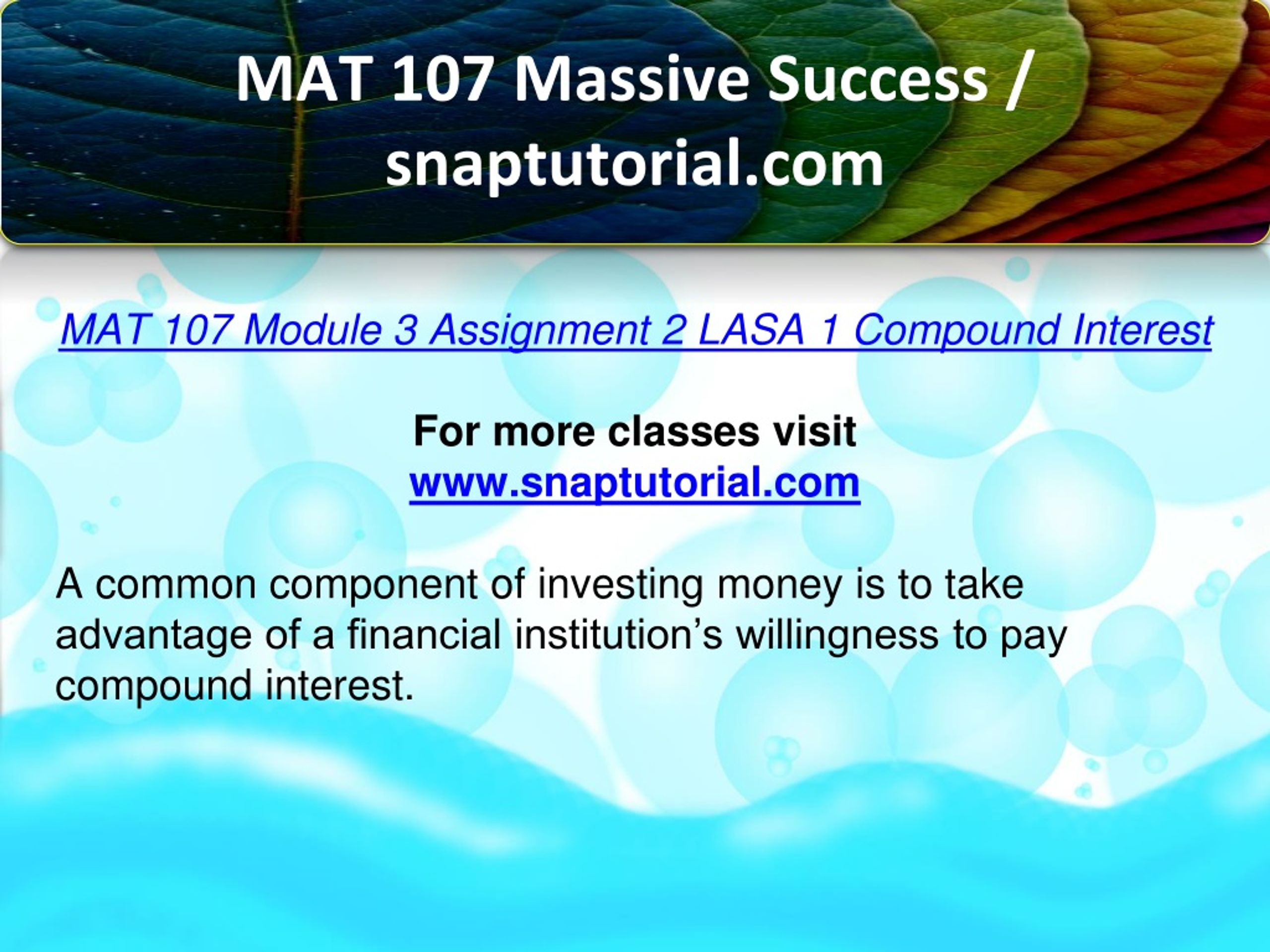 MAT 107 Massive Success / snaptutorial.com

MAT 107 Module 3 Assignment 2 LASA 1 Compound Interest

For more classes visit
www.snaptutorial.com

A common component of investing money is to take advantage of a financial institution’s willingness to pay compound interest.